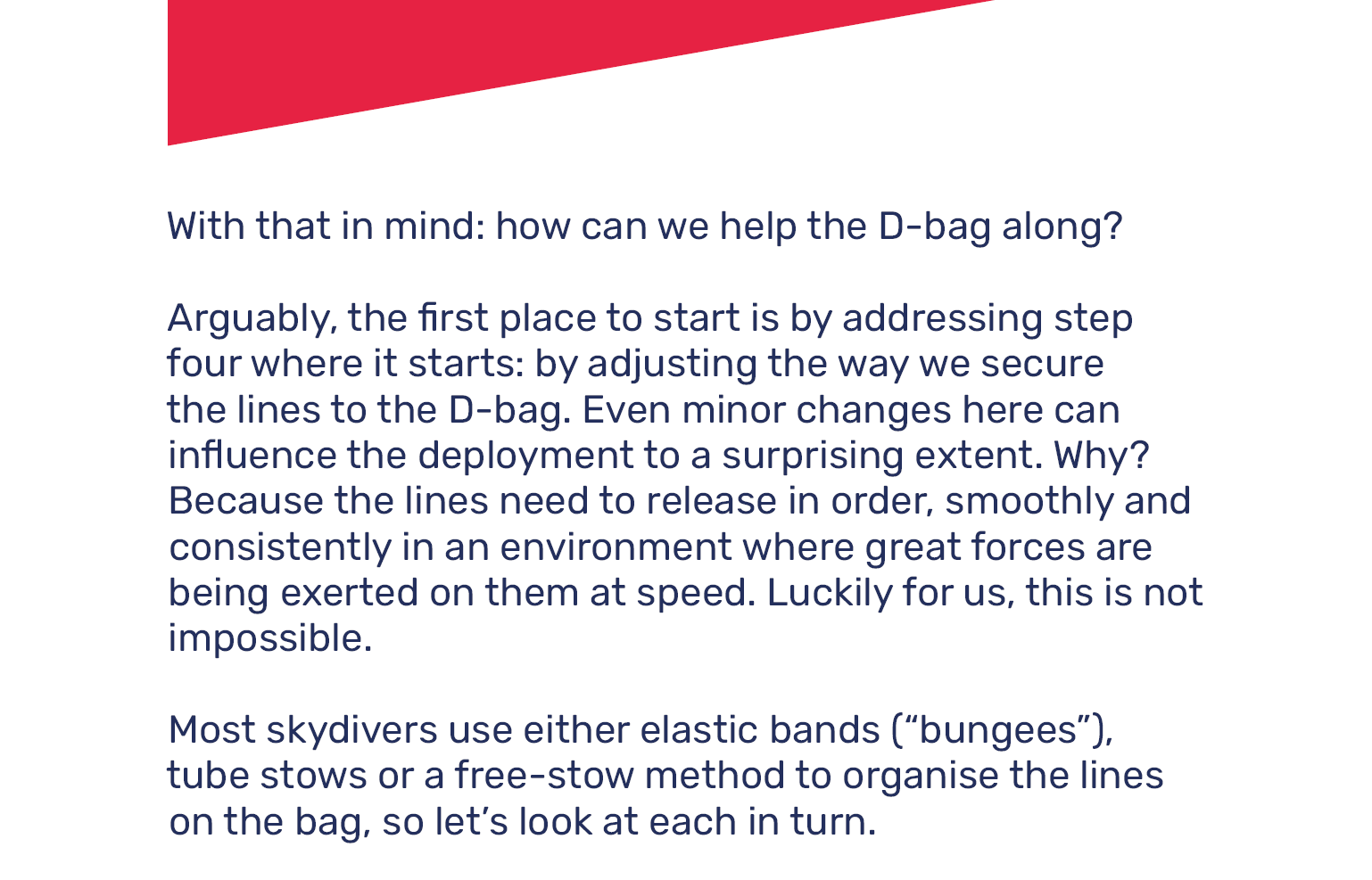 With that in mind: how can we help the D-bag along?

Arguably, the first place to start is by addressing step four where it starts: by adjusting the way we secure the lines to the D-bag. Even minor changes here can influence the deployment to a surprising extent. Why? Because the lines need to release in order, smoothly and consistently in an environment where great forces are being exerted on them at speed. Luckily for us, this is not impossible.

Most skydivers use either elastic bands (“bungees”), tube stows or a free-stow method to organise the lines on the bag, so let’s look at each in turn.